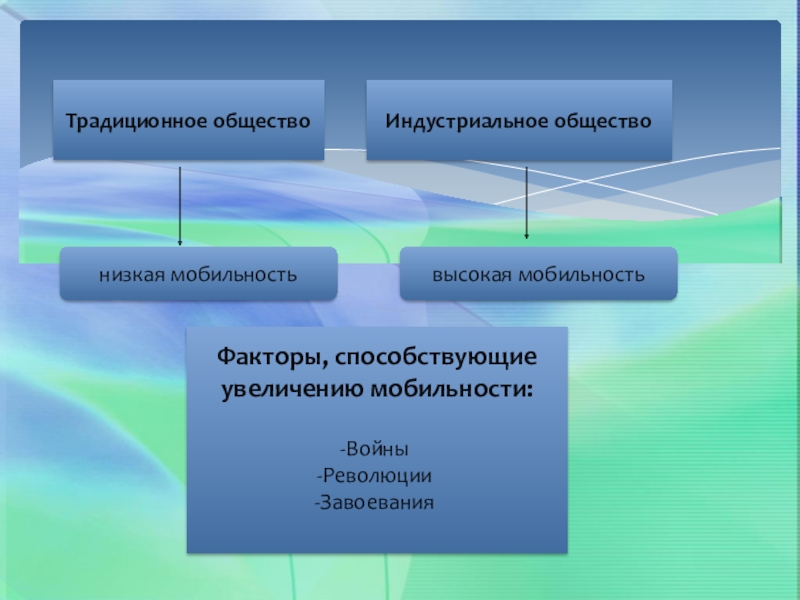 Традиционное общество

Индустриальное общество

низкая мобильность

высокая мобильность

Факторы, способствующие увеличению мобильности:

-Войны
-Революции
-Завоевания